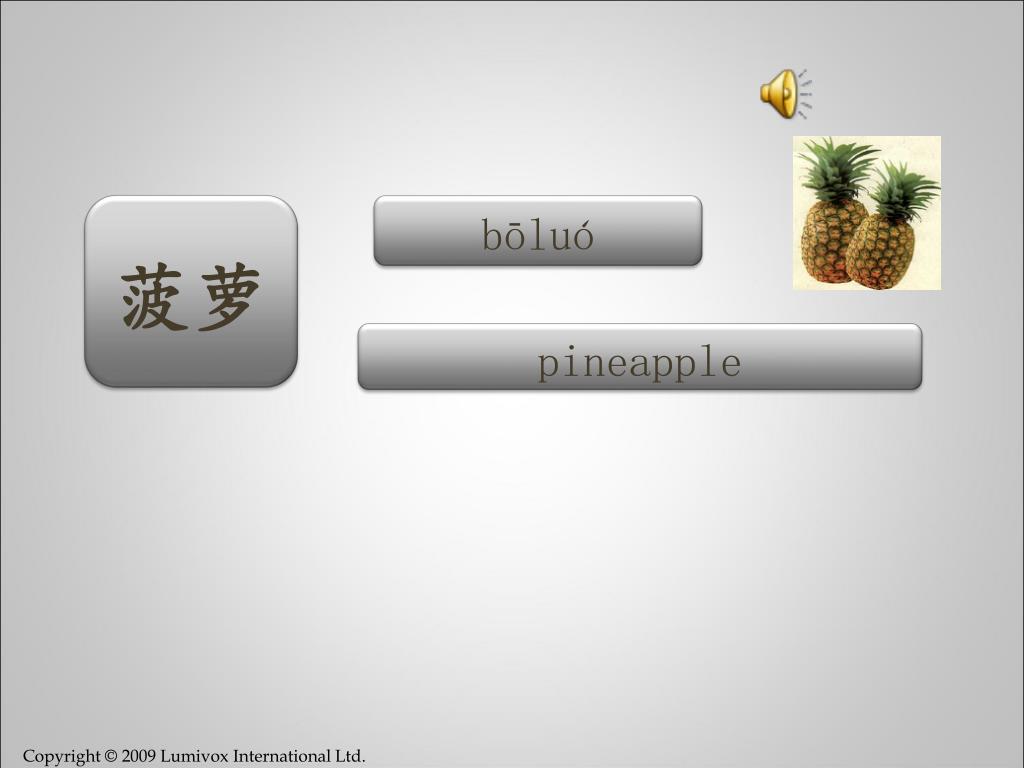 菠萝

bōluó

pineapple

Copyright © 2009 Lumivox International Ltd.